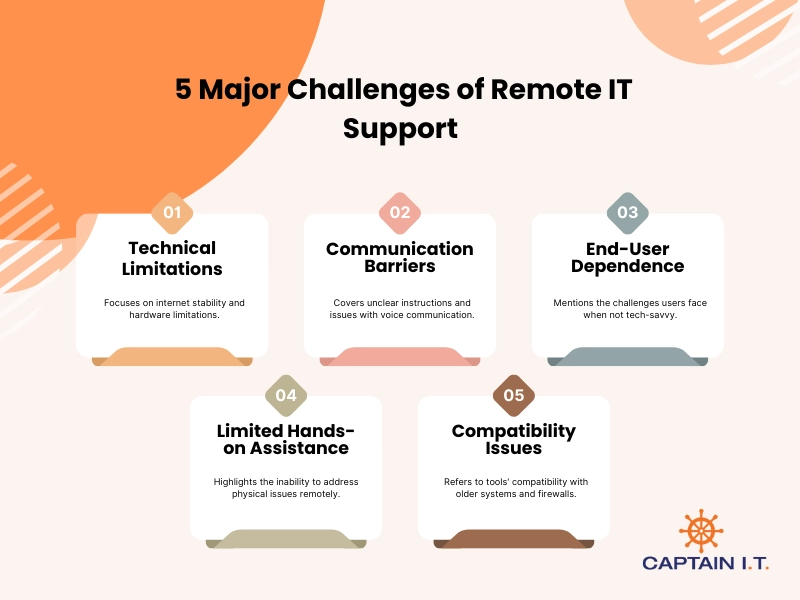 5 Major Challenges of Remote IT Support

01
Technical Limitations
Focuses on internet stability and hardware limitations.

02
Communication Barriers
Covers unclear instructions and issues with voice communication.

03
End-User Dependence
Mentions the challenges users face when not tech-savvy.

04
Limited Hands-on Assistance
Highlights the inability to address physical issues remotely.

05
Compatibility Issues
Refers to tools' compatibility with older systems and firewalls.

CAPTAIN I.T.